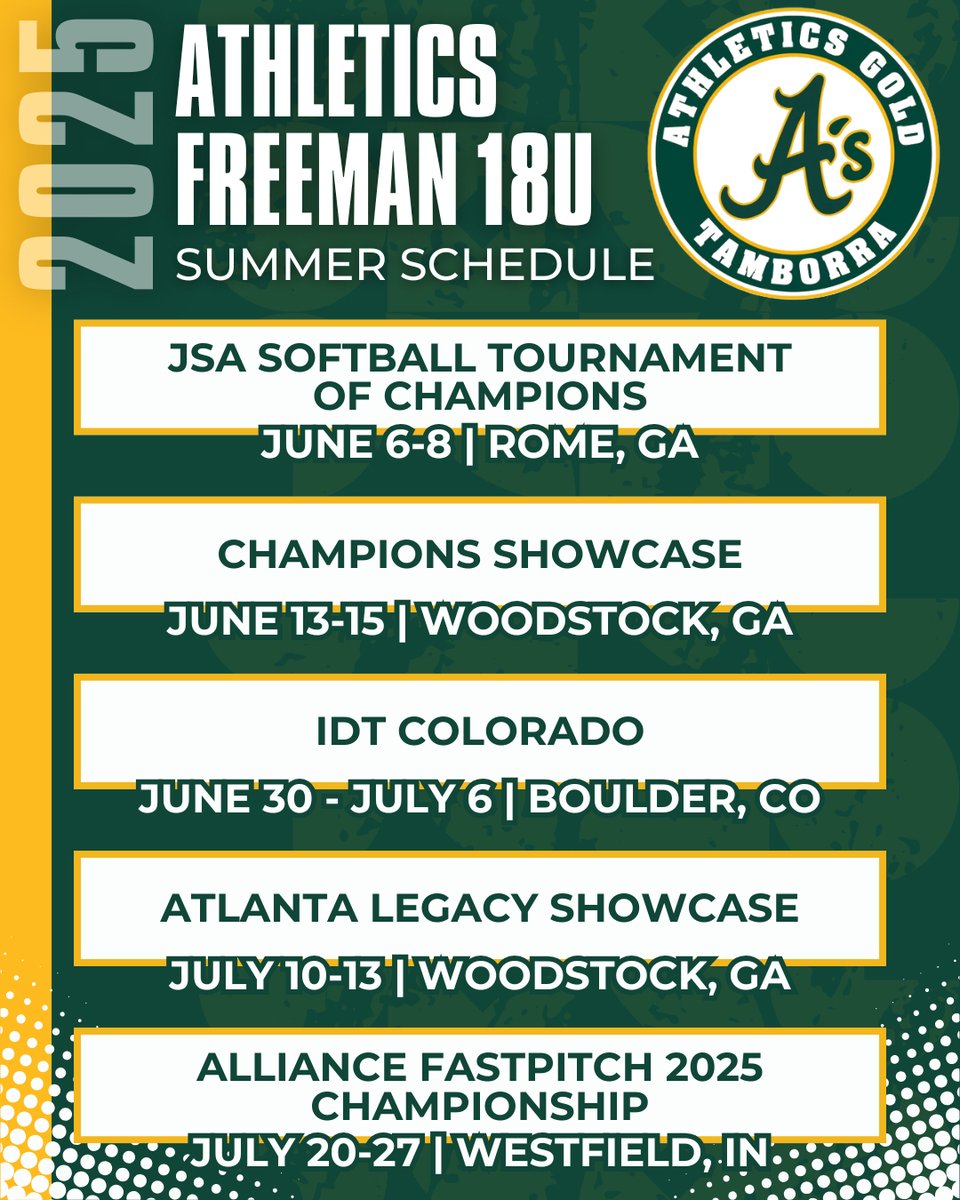 2025

ATHLETICS FREEMAN 18U
SUMMER SCHEDULE

ATHLETICS GOLD
A's
TAMBORRA

JSA SOFTBALL TOURNAMENT OF CHAMPIONS
JUNE 6-8 | ROME, GA

CHAMPIONS SHOWCASE
JUNE 13-15 | WOODSTOCK, GA

IDT COLORADO
JUNE 30 - JULY 6 | BOULDER, CO

ATLANTA LEGACY SHOWCASE
JULY 10-13 | WOODSTOCK, GA

ALLIANCE FASTPITCH 2025 CHAMPIONSHIP
JULY 20-27 | WESTFIELD, IN